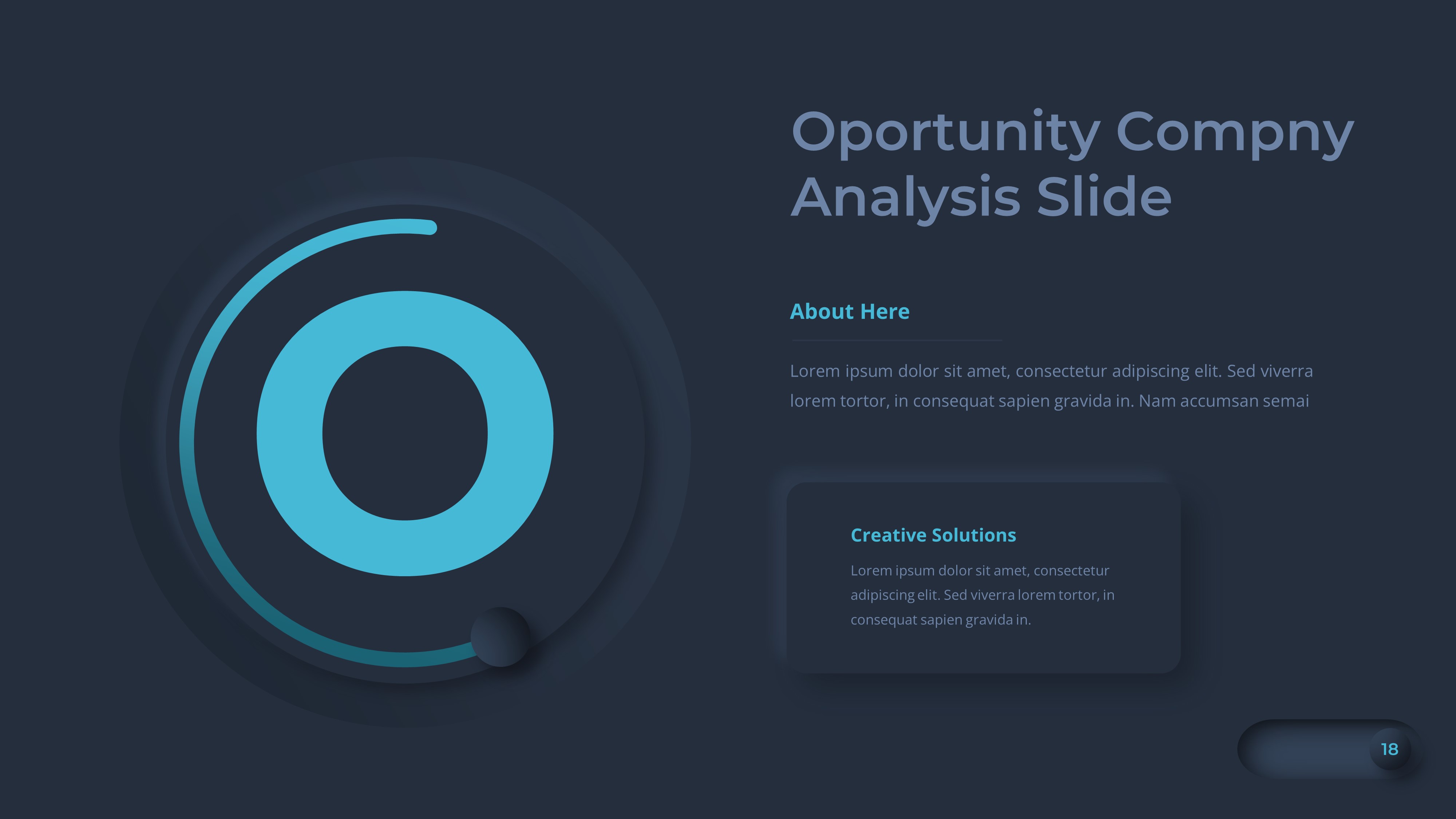 O

Oportunity Compny Analysis Slide

About Here

Lorem ipsum dolor sit amet, consectetur adipiscing elit. Sed viverra lorem tortor, in consequat sapien gravida in. Nam accumsan semai

Creative Solutions

Lorem ipsum dolor sit amet, consectetur adipiscing elit. Sed viverra lorem tortor, in consequat sapien gravida in.

18